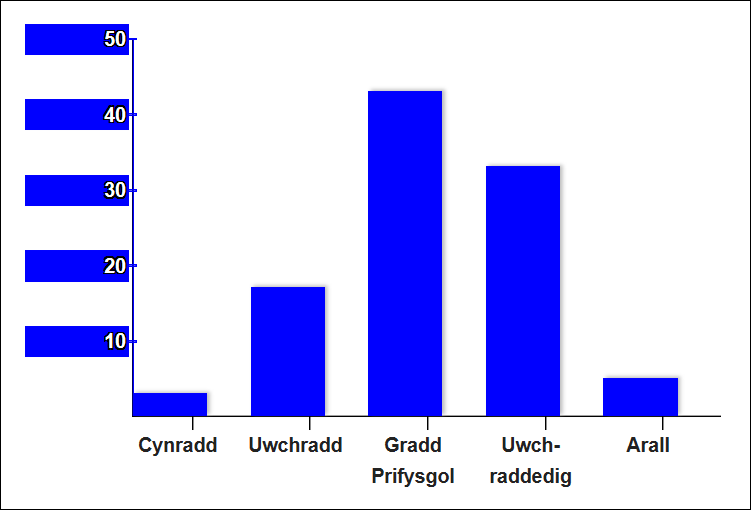 50
40
30
20
10

Cynradd
Uwchradd
Gradd Prifysgol
Uwch-raddedig
Arall